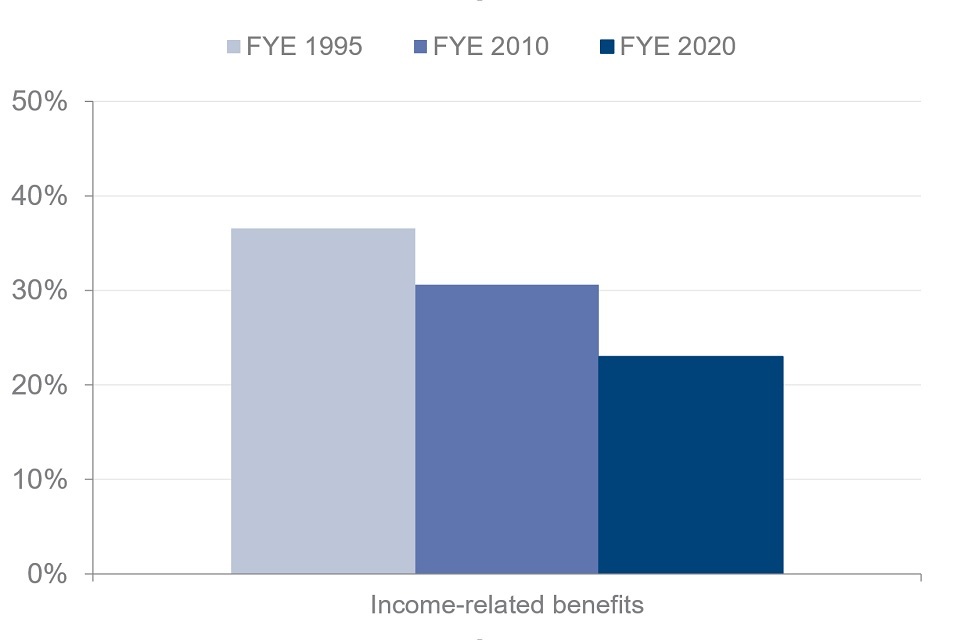 FYE 1995 FYE 2010 FYE 2020

50%
40%
30%
20%
10%
0%

Income-related benefits